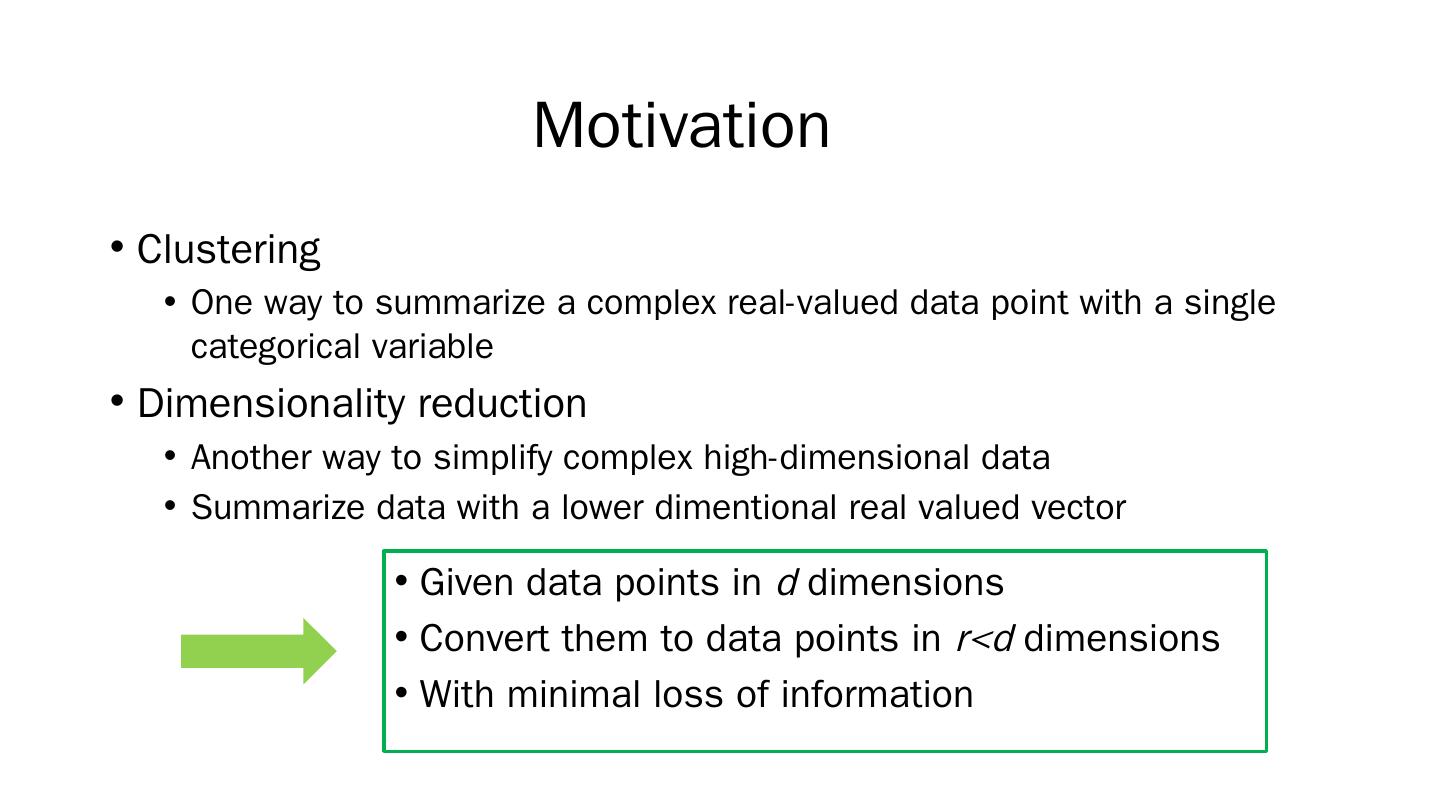 Motivation

• Clustering
 • One way to summarize a complex real-valued data point with a single categorical variable
• Dimensionality reduction
 • Another way to simplify complex high-dimensional data
 • Summarize data with a lower dimentional real valued vector

• Given data points in $d$ dimensions
• Convert them to data points in $r<d$ dimensions
• With minimal loss of information